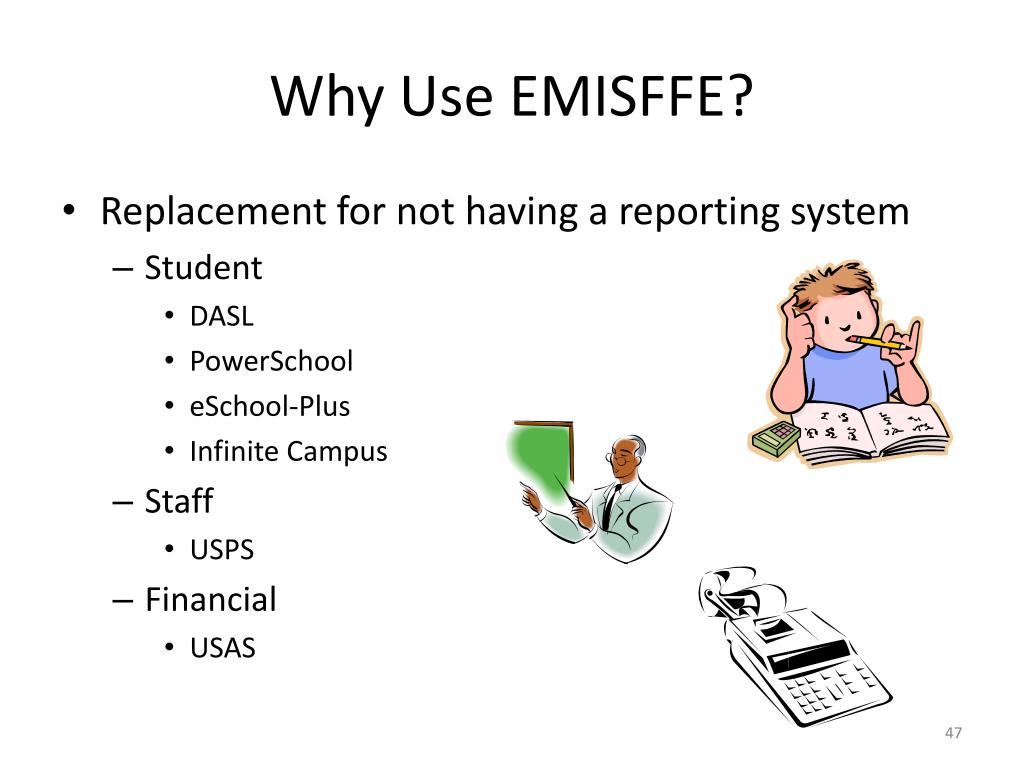 Why Use EMISFFE?

• Replacement for not having a reporting system
– Student
• DASL
• PowerSchool
• eSchool-Plus
• Infinite Campus
– Staff
• USPS
– Financial
• USAS

47